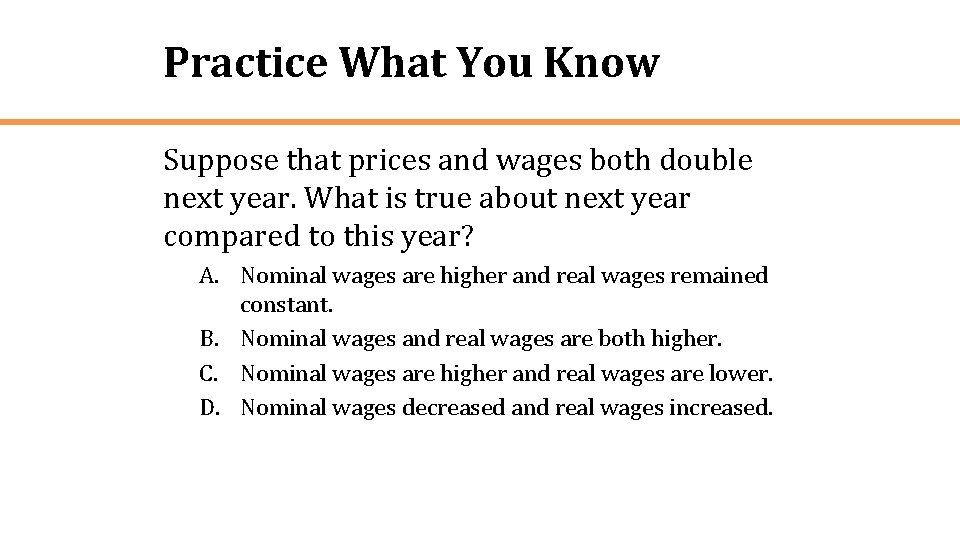 Practice What You Know

Suppose that prices and wages both double next year. What is true about next year compared to this year?

A. Nominal wages are higher and real wages remained constant.
B. Nominal wages and real wages are both higher.
C. Nominal wages are higher and real wages are lower.
D. Nominal wages decreased and real wages increased.